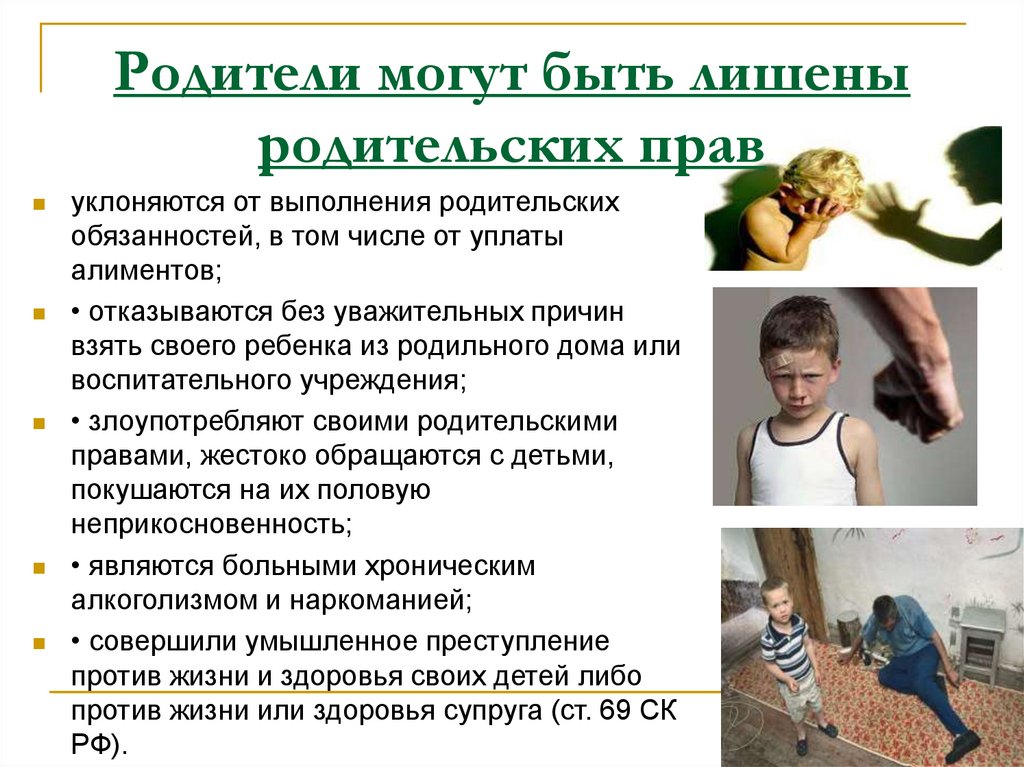 Родители могут быть лишены родительских прав

уклоняются от выполнения родительских обязанностей, в том числе от уплаты алиментов;

• отказываются без уважительных причин взять своего ребенка из родильного дома или воспитательного учреждения;

• злоупотребляют своими родительскими правами, жестоко обращаются с детьми, покушаются на их половую неприкосновенность;

• являются больными хроническим алкоголизмом и наркоманией;

• совершили умышленное преступление против жизни и здоровья своих детей либо против жизни или здоровья супруга (ст. 69 СК РФ).